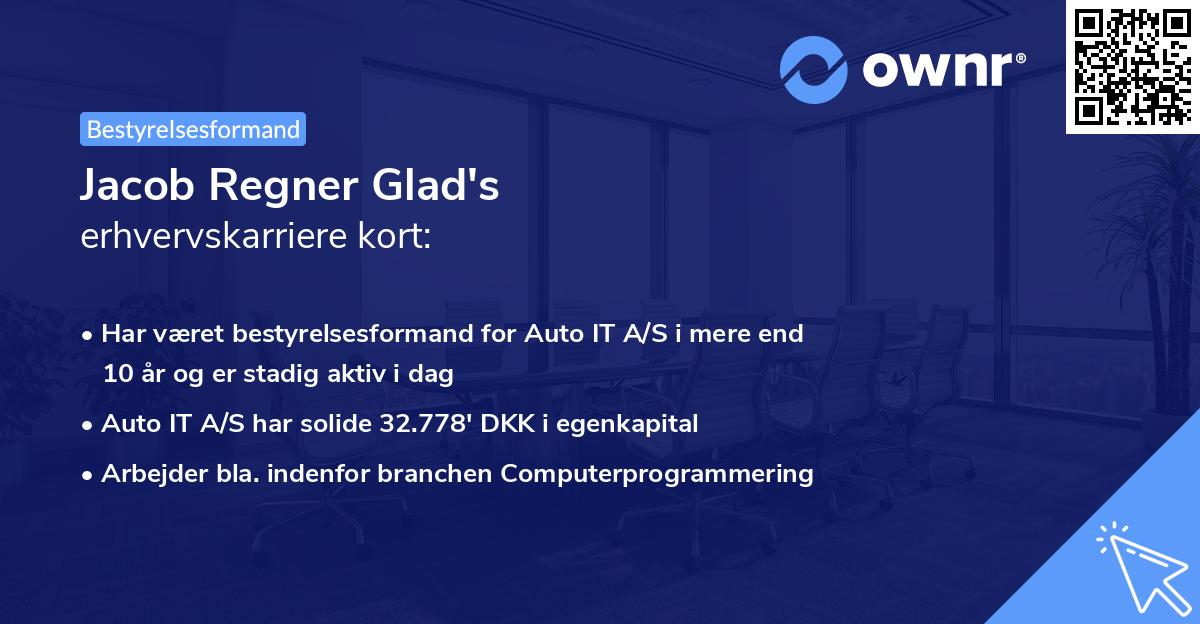 ownr®

Bestyrelsesformand

Jacob Regner Glad's
erhvervskarriere kort:

• Har været bestyrelsesformand for Auto IT A/S i mere end 10 år og er stadig aktiv i dag
• Auto IT A/S har solide 32.778' DKK i egenkapital
• Arbejder bla. indenfor branchen Computerprogrammering